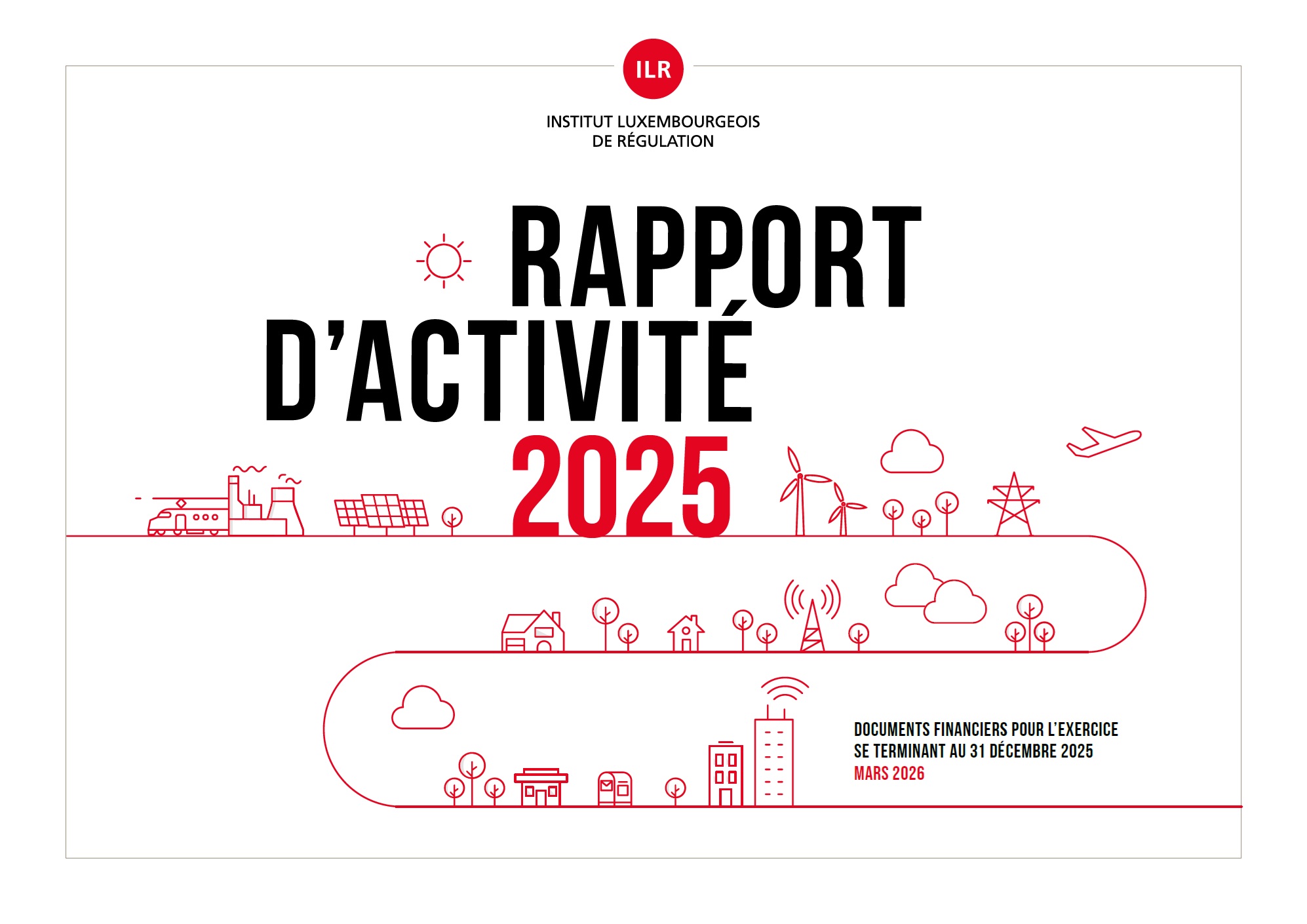 ILR

INSTITUT LUXEMBOURGEOIS DE RÉGULATION

RAPPORT D'ACTIVITÉ 2025

DOCUMENTS FINANCIERS POUR L'EXERCICE SE TERMINANT AU 31 DÉCEMBRE 2025
MARS 2026